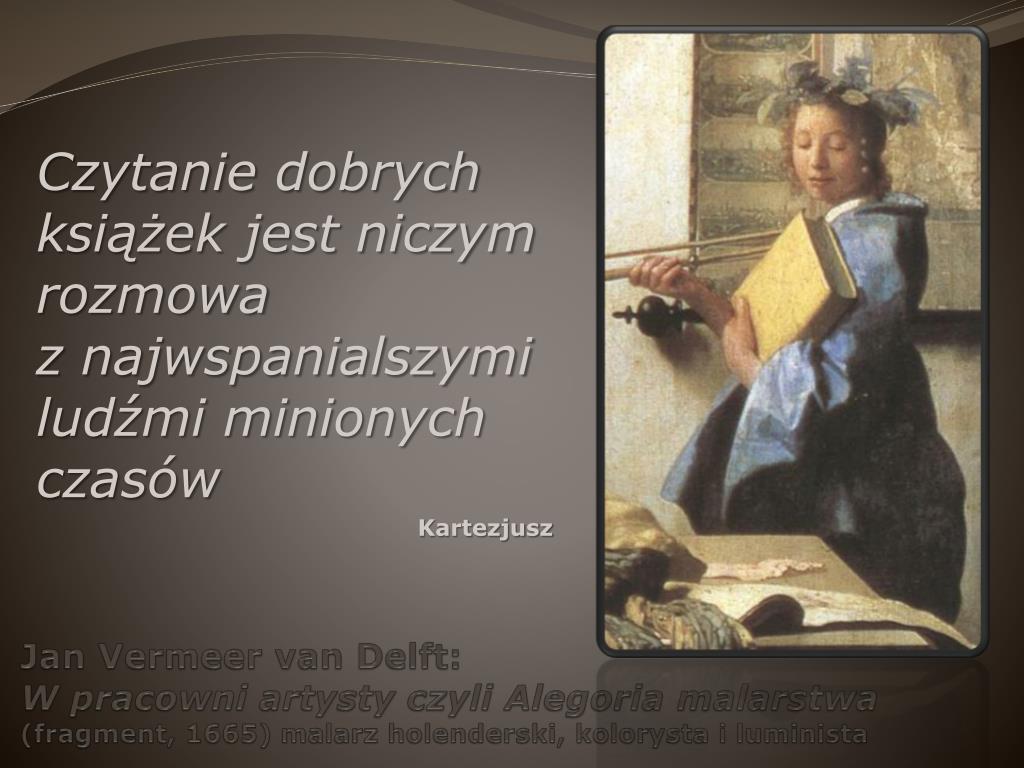 Czytanie dobrych książek jest niczym rozmowa z najwspanialszymi ludźmi minionych czasów

Kartezjusz

Jan Vermeer van Delft:
W pracowni artysty czyli Alegoria malarstwa
(fragment, 1665) malarz holenderski, kolorysta i luminista